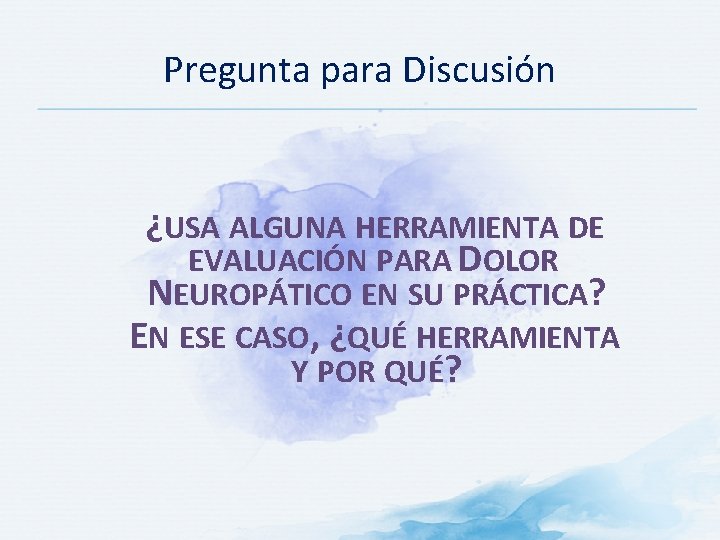 Pregunta para Discusión

¿USA ALGUNA HERRAMIENTA DE EVALUACIÓN PARA DOLOR NEUROPÁTICO EN SU PRÁCTICA?

EN ESE CASO, ¿QUÉ HERRAMIENTA Y POR QUÉ?